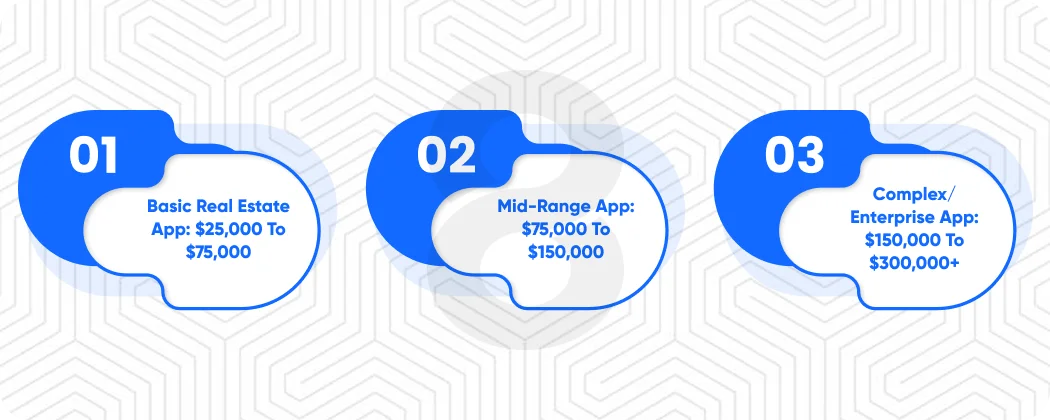 01

Basic Real Estate App: \$25,000 To \$75,000

02

Mid-Range App: \$75,000 To \$150,000

03

Complex/ Enterprise App: \$150,000 To \$300,000+